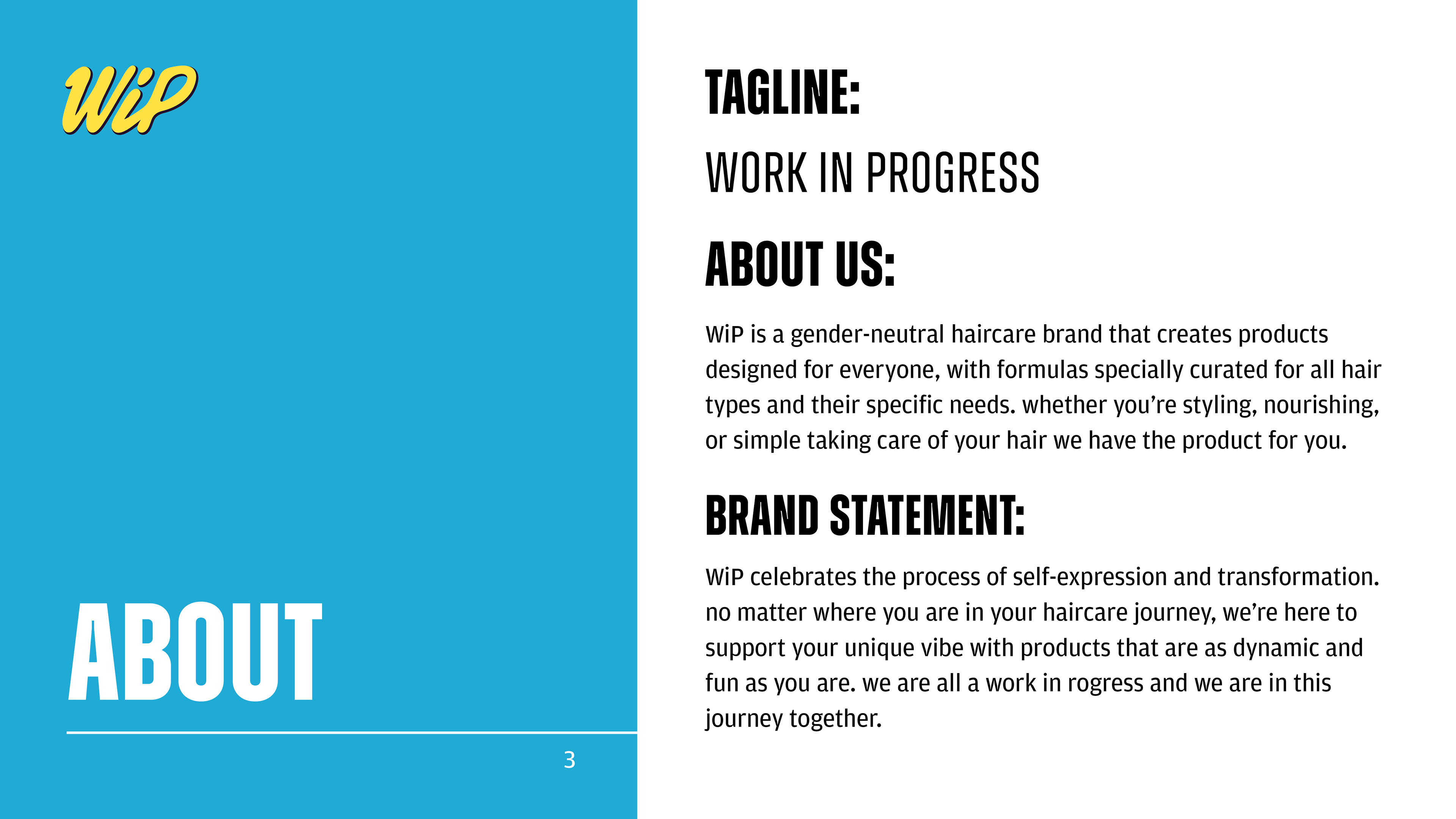 WiP

ABOUT

3

TAGLINE:

WORK IN PROGRESS

ABOUT US:

WiP is a gender-neutral haircare brand that creates products designed for everyone, with formulas specially curated for all hair types and their specific needs. whether you're styling, nourishing, or simple taking care of your hair we have the product for you.

BRAND STATEMENT:

WiP celebrates the process of self-expression and transformation. no matter where you are in your haircare journey, we're here to support your unique vibe with products that are as dynamic and fun as you are. we are all a work in rogress and we are in this journey together.